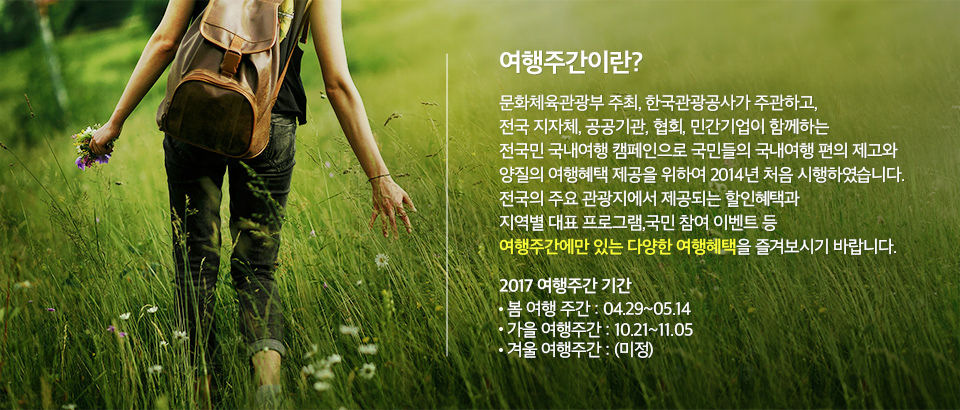 여행주간이란?

문화체육관광부 주최, 한국관광공사가 주관하고,
전국 지자체, 공공기관, 협회, 민간기업이 함께하는
전국민 국내여행 캠페인으로 국민들의 국내여행 편의 제고와
양질의 여행혜택 제공을 위하여 2014년 처음 시행하였습니다.
전국의 주요 관광지에서 제공되는 할인혜택과
지역별 대표 프로그램,국민 참여 이벤트 등
여행주간에만 있는 다양한 여행혜택을 즐겨보시기 바랍니다.

2017 여행주간 기간
• 봄 여행 주간 : 04.29~05.14
• 가을 여행주간 : 10.21~11.05
• 겨울 여행주간 : (미정)